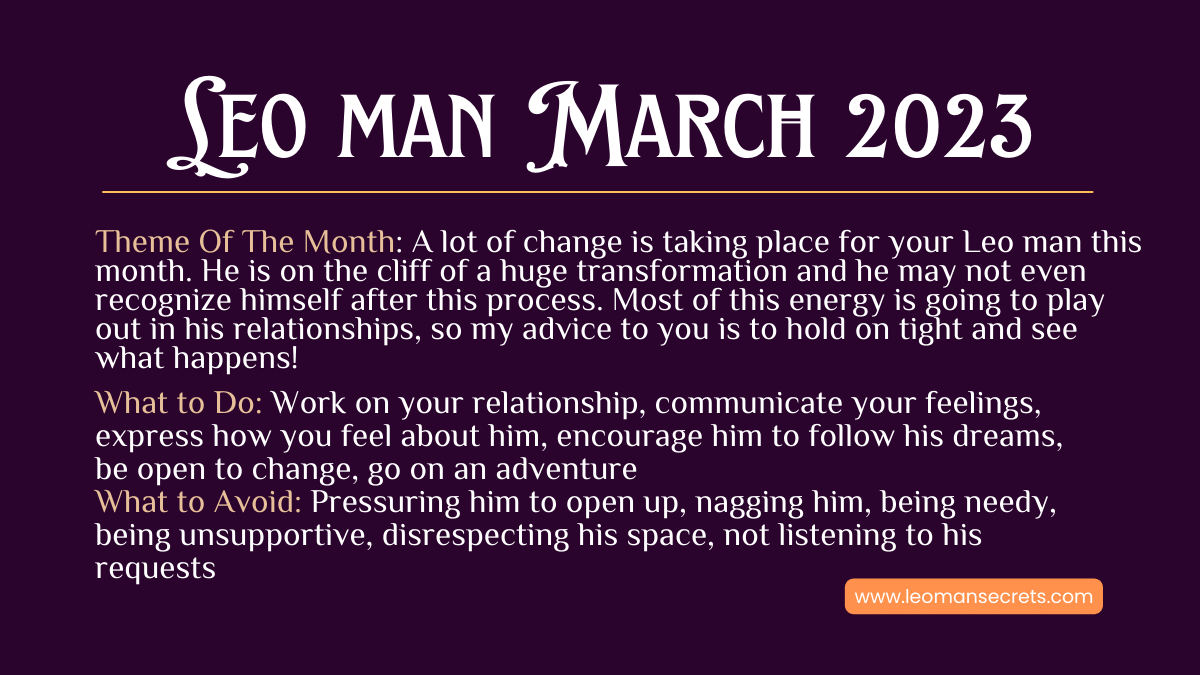 Leo man March 2023

Theme Of The Month: A lot of change is taking place for your Leo man this month. He is on the cliff of a huge transformation and he may not even recognize himself after this process. Most of this energy is going to play out in his relationships, so my advice to you is to hold on tight and see what happens!

What to Do: Work on your relationship, communicate your feelings, express how you feel about him, encourage him to follow his dreams, be open to change, go on an adventure
What to Avoid: Pressuring him to open up, nagging him, being needy, being unsupportive, disrespecting his space, not listening to his requests

www.leomansecrets.com